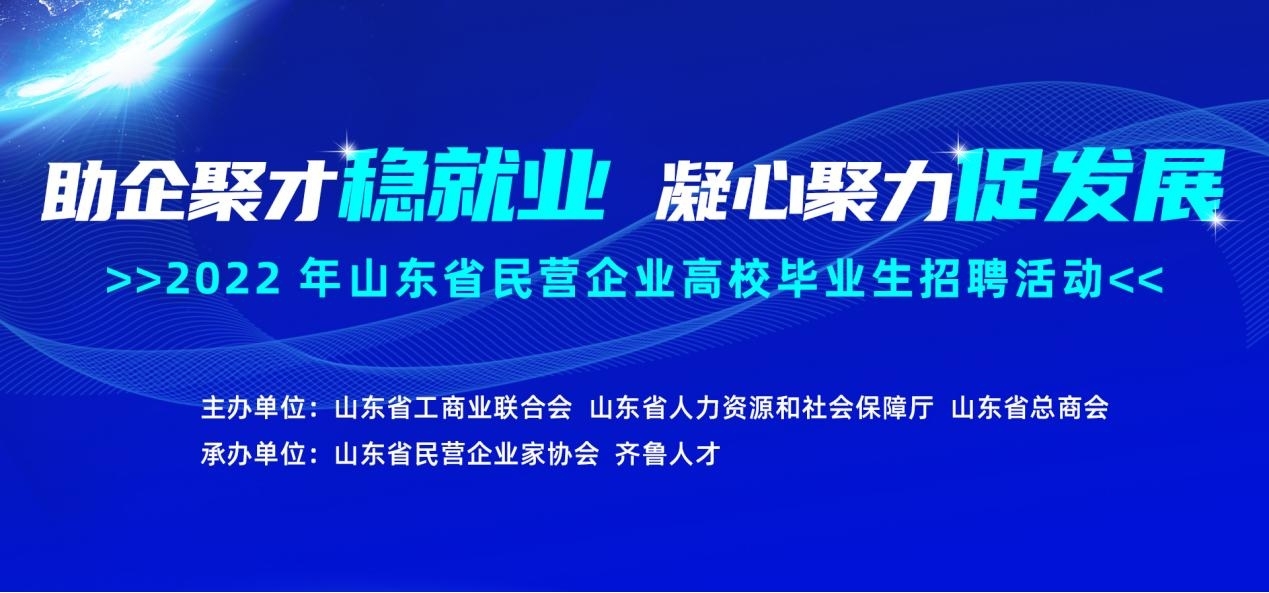 助企聚才稳就业 凝心聚力促发展

>>2022 年山东省民营企业高校毕业生招聘活动<<

主办单位：山东省工商业联合会 山东省人力资源和社会保障厅 山东省总商会

承办单位：山东省民营企业家协会 齐鲁人才